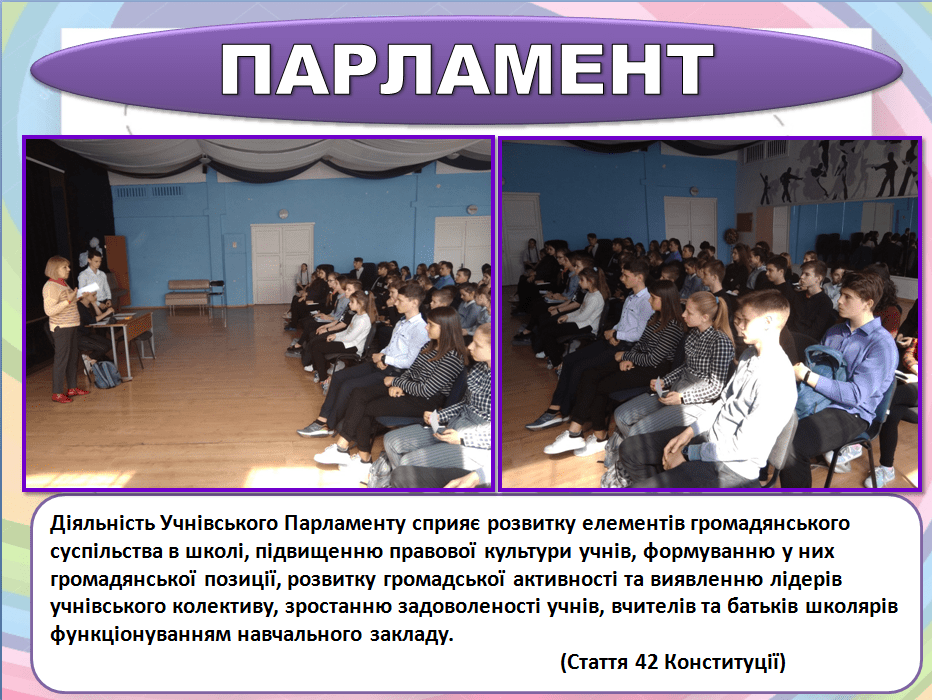 ПАРЛАМЕНТ

Діяльність Учнівського Парламенту сприяє розвитку елементів громадянського суспільства в школі, підвищенню правової культури учнів, формуванню у них громадянської позиції, розвитку громадської активності та виявленню лідерів учнівського колективу, зростанню задоволеності учнів, вчителів та батьків школярів функціонуванням навчального закладу.

(Стаття 42 Конституції)